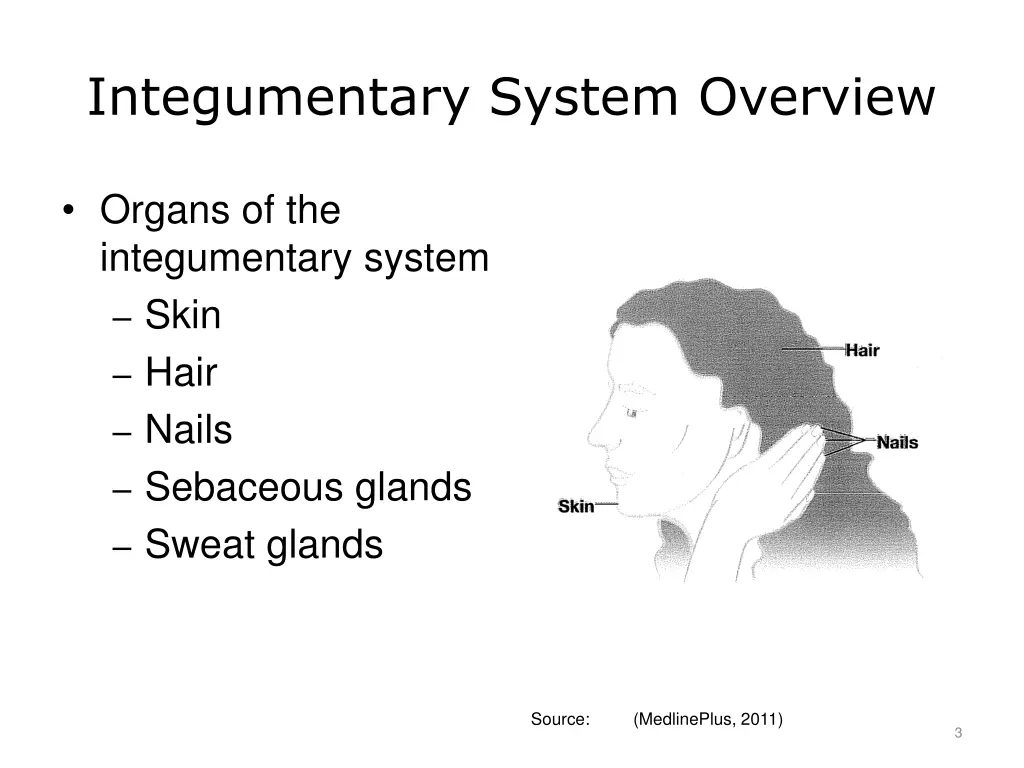 Integumentary System Overview

• Organs of the integumentary system
– Skin
– Hair
– Nails
– Sebaceous glands
– Sweat glands

Hair
Nails
Skin

Source: (MedlinePlus, 2011)

3